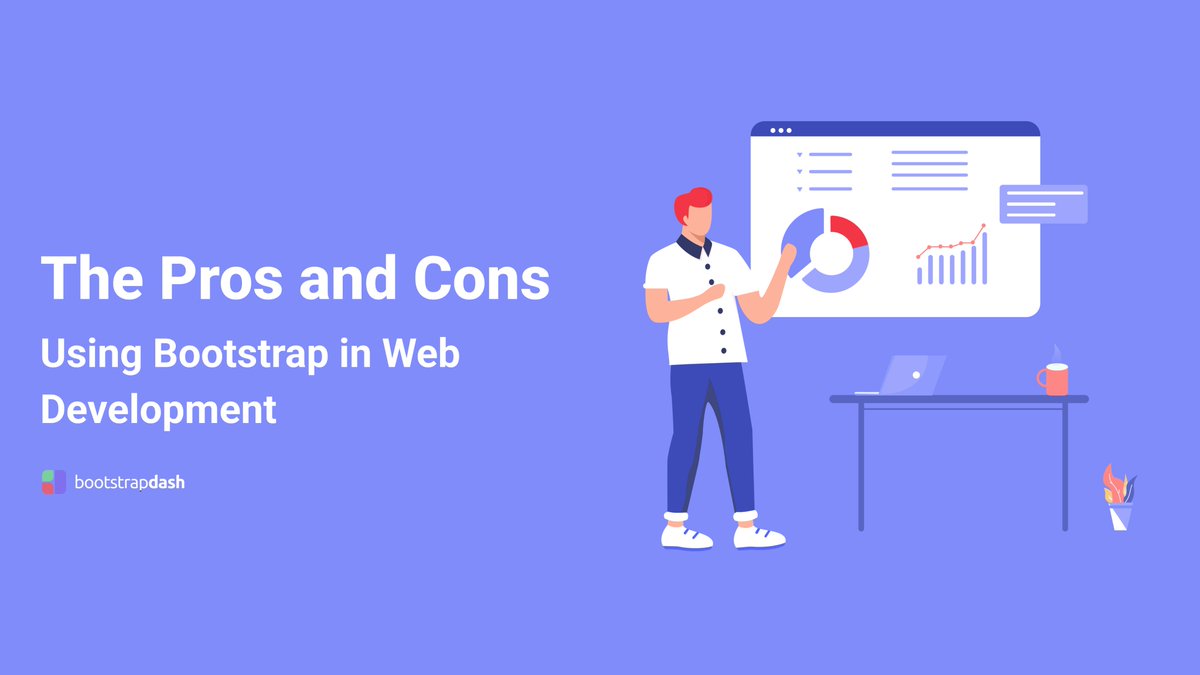 The Pros and Cons

Using Bootstrap in Web Development

bootstrapdash